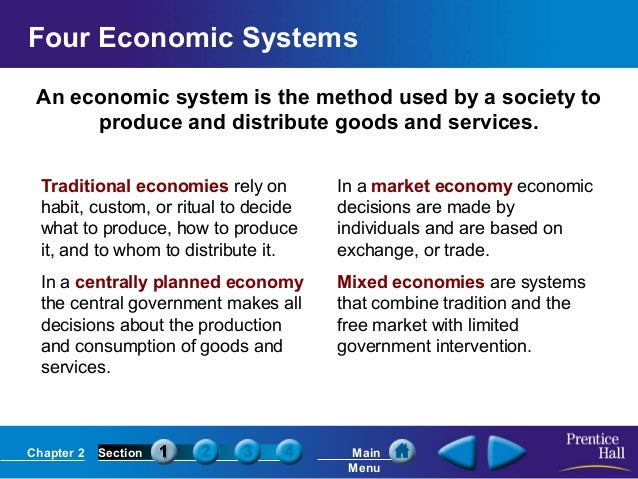 Four Economic Systems

An economic system is the method used by a society to produce and distribute goods and services.

Traditional economies rely on habit, custom, or ritual to decide what to produce, how to produce it, and to whom to distribute it.

In a centrally planned economy the central government makes all decisions about the production and consumption of goods and services.

In a market economy economic decisions are made by individuals and are based on exchange, or trade.

Mixed economies are systems that combine tradition and the free market with limited government intervention.

Chapter 2 Section 1 2 3 4 Main Menu Prentice Hall